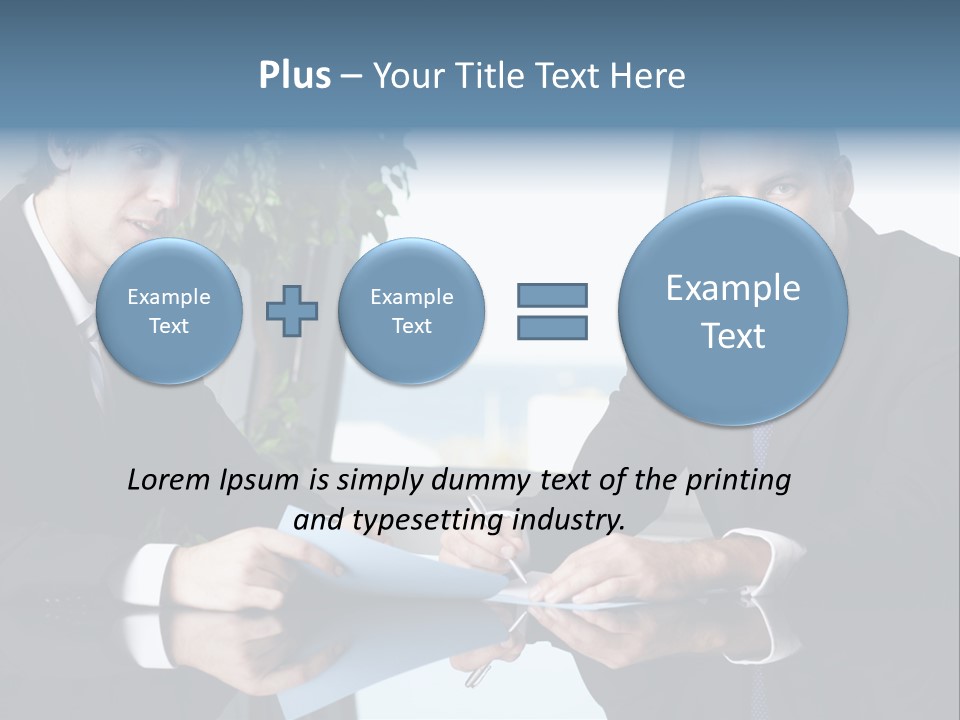 Plus – Your Title Text Here

Example Text

Example Text

Example Text

Lorem Ipsum is simply dummy text of the printing and typesetting industry.